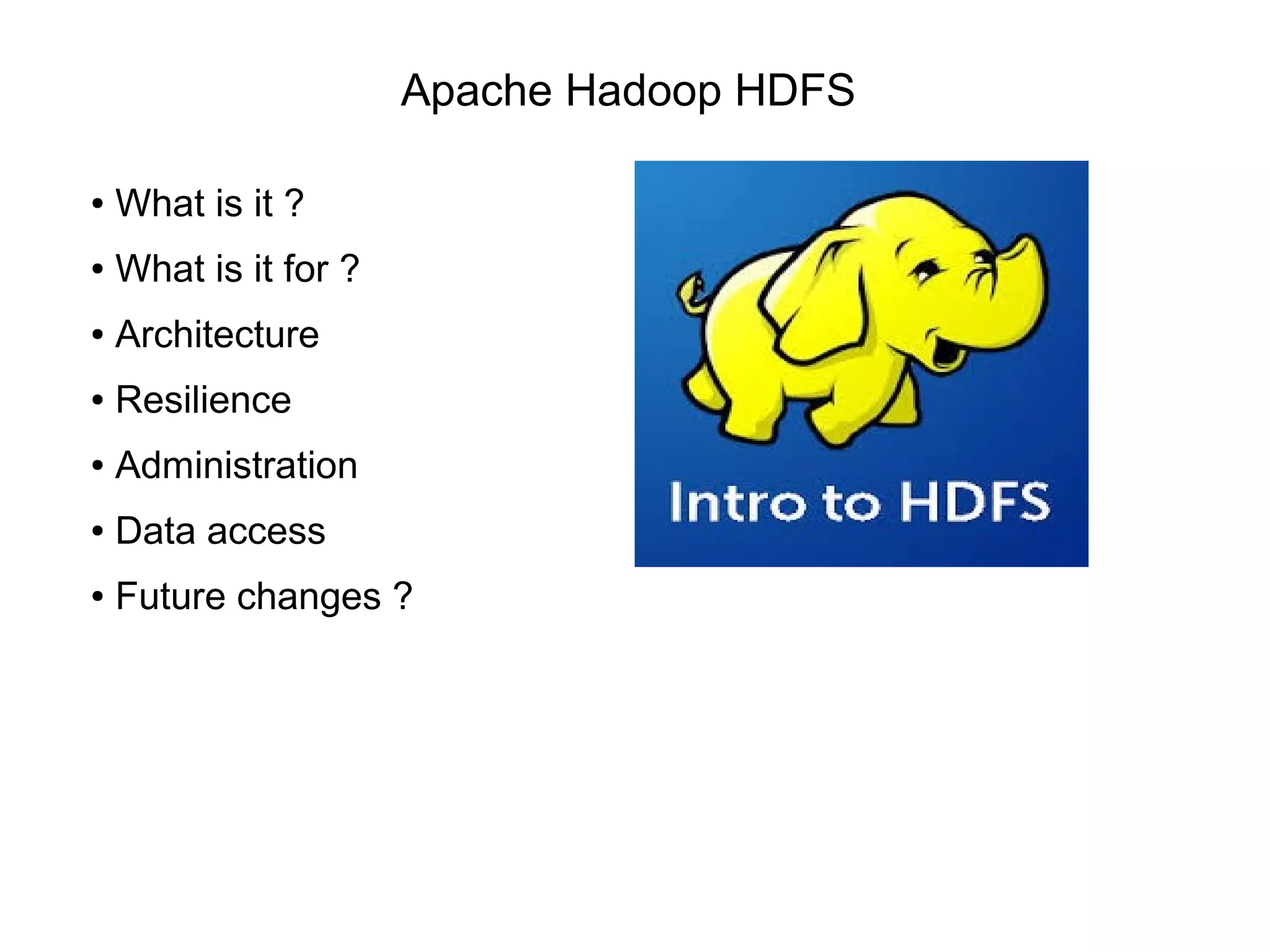 Apache Hadoop HDFS

• What is it ?
• What is it for ?
• Architecture
• Resilience
• Administration
• Data access
• Future changes ?

Intro to HDFS